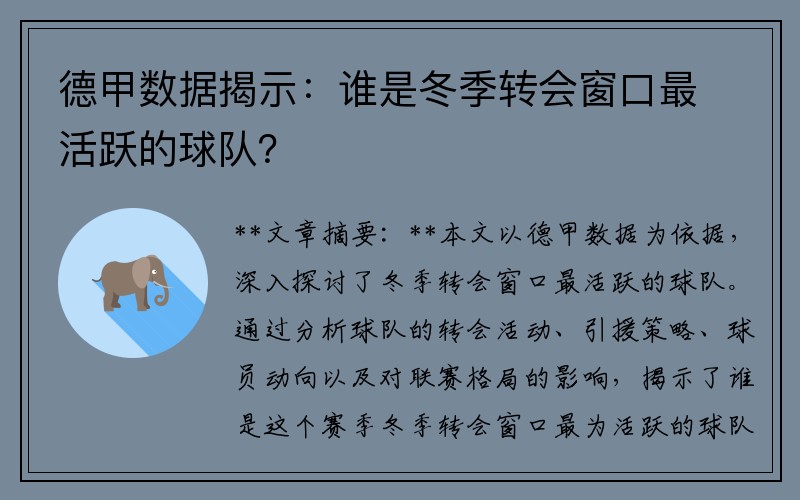 德甲数据揭示：谁是冬季转会窗口最活跃的球队？

**文章摘要：**本文以德甲数据为依据，深入探讨了冬季转会窗口最活跃的球队。通过分析球队的转会活动、引援策略、球员动向以及对联赛格局的影响，揭示了谁是这个赛季冬季转会窗口最为活跃的球队